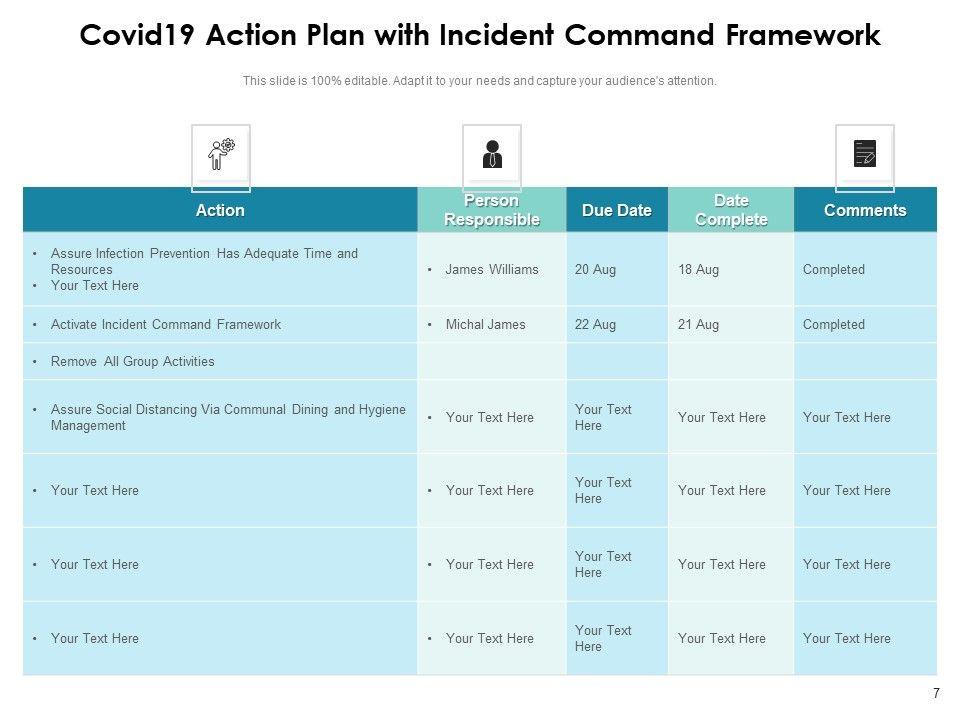 Covid19 Action Plan with Incident Command Framework

This slide is 100% editable. Adapt it to your needs and capture your audience's attention.

| Action | Person Responsible | Due Date | Date Complete | Comments |
|---|---|---|---|---|
| • Assure Infection Prevention Has Adequate Time and Resources • Your Text Here | • James Williams | 20 Aug | 18 Aug | Completed |
| • Activate Incident Command Framework | • Michal James | 22 Aug | 21 Aug | Completed |
| • Remove All Group Activities | | | | |
| • Assure Social Distancing Via Communal Dining and Hygiene Management | • Your Text Here | Your Text Here | Your Text Here | Your Text Here |
| • Your Text Here | • Your Text Here | Your Text Here | Your Text Here | Your Text Here |
| • Your Text Here | • Your Text Here | Your Text Here | Your Text Here | Your Text Here |
| • Your Text Here | • Your Text Here | Your Text Here | Your Text Here | Your Text Here |

7